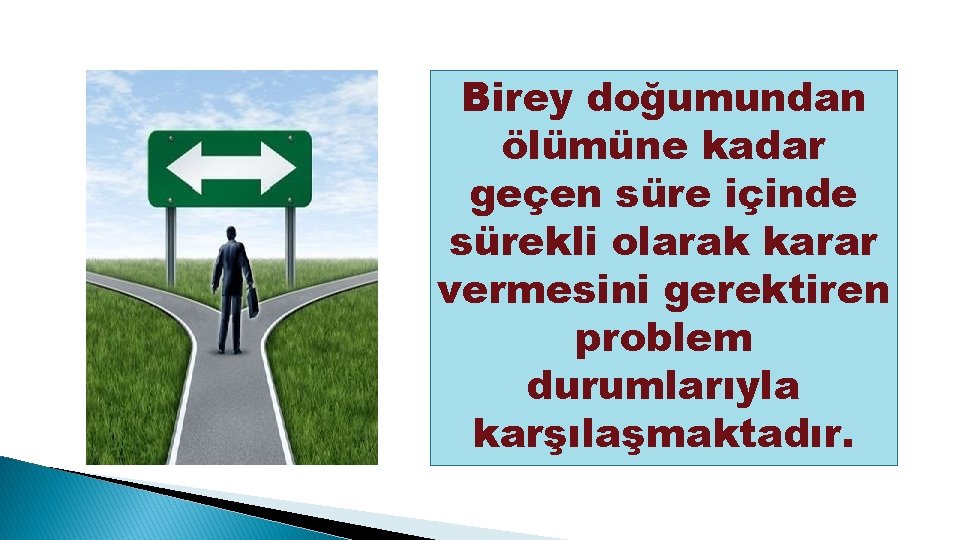 Birey doğumundan ölümüne kadar geçen süre içinde sürekli olarak karar vermesini gerektiren problem durumlarıyla karşılaşmaktadır.